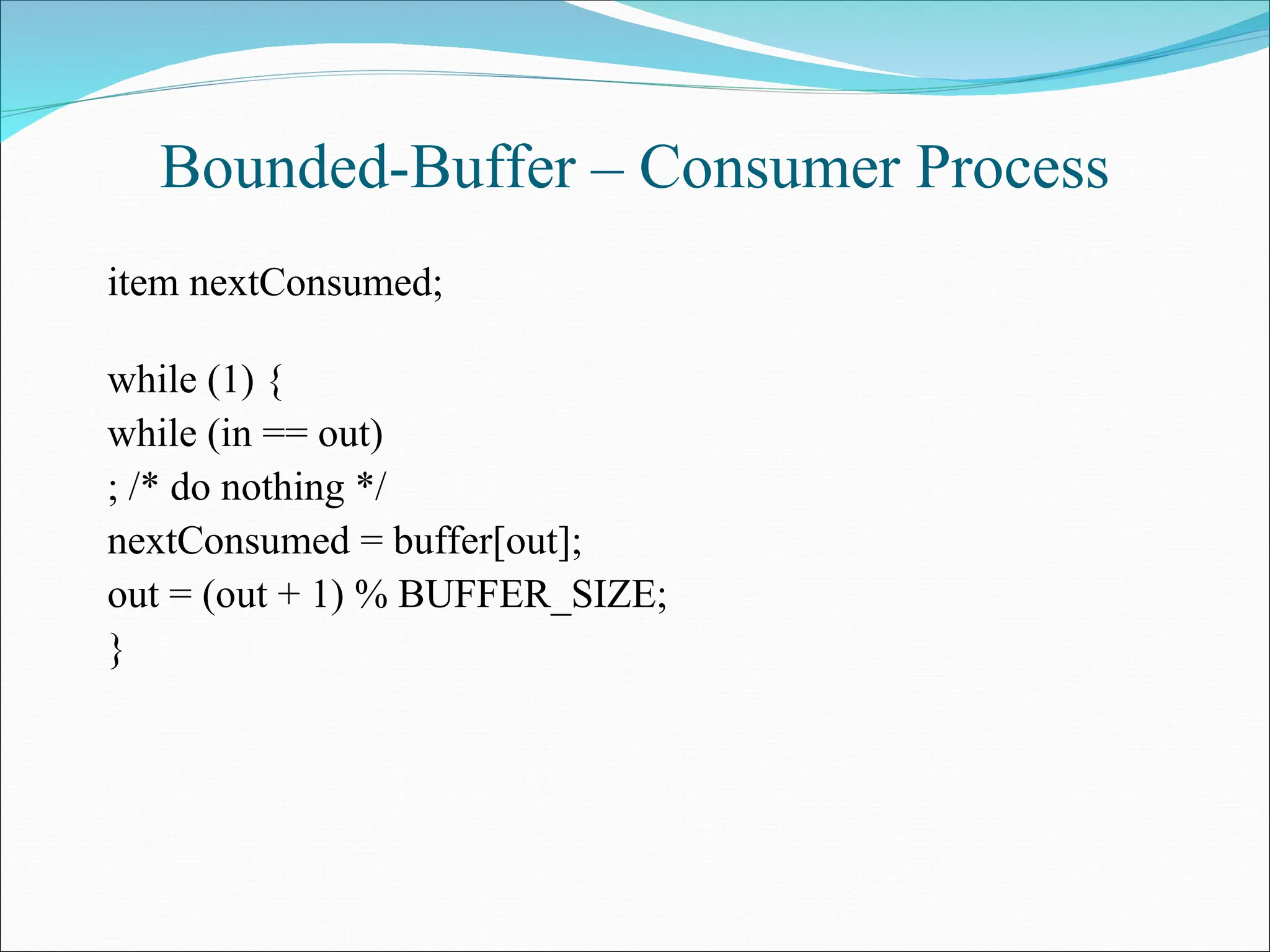 Bounded-Buffer – Consumer Process

item nextConsumed;

while (1) {
while (in == out)
; /* do nothing */
nextConsumed = buffer[out];
out = (out + 1) % BUFFER_SIZE;
}